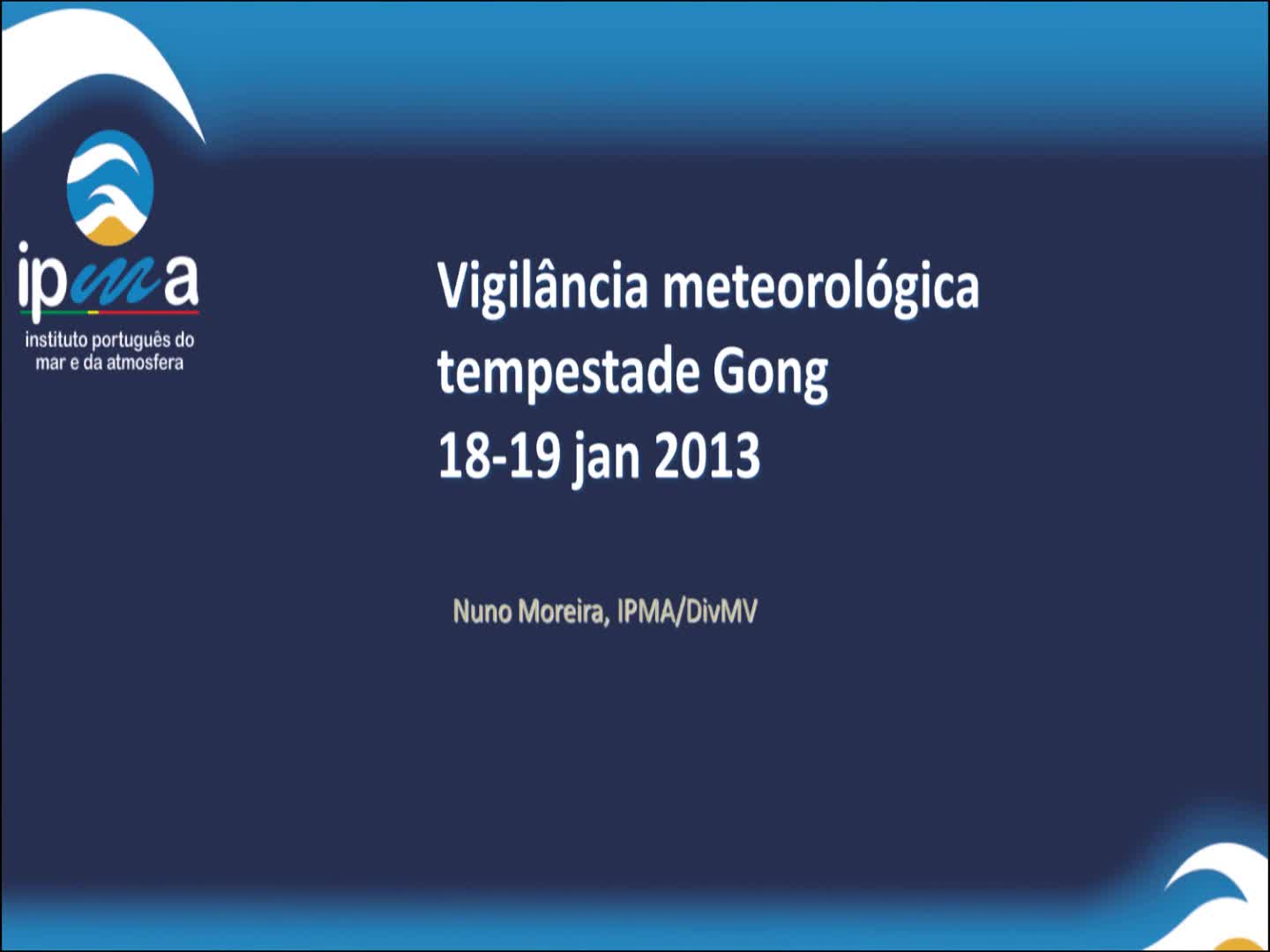 ipma
instituto português do mar e da atmosfera

Vigilância meteorológica
tempestade Gong
18-19 jan 2013

Nuno Moreira, IPMA/DivMV